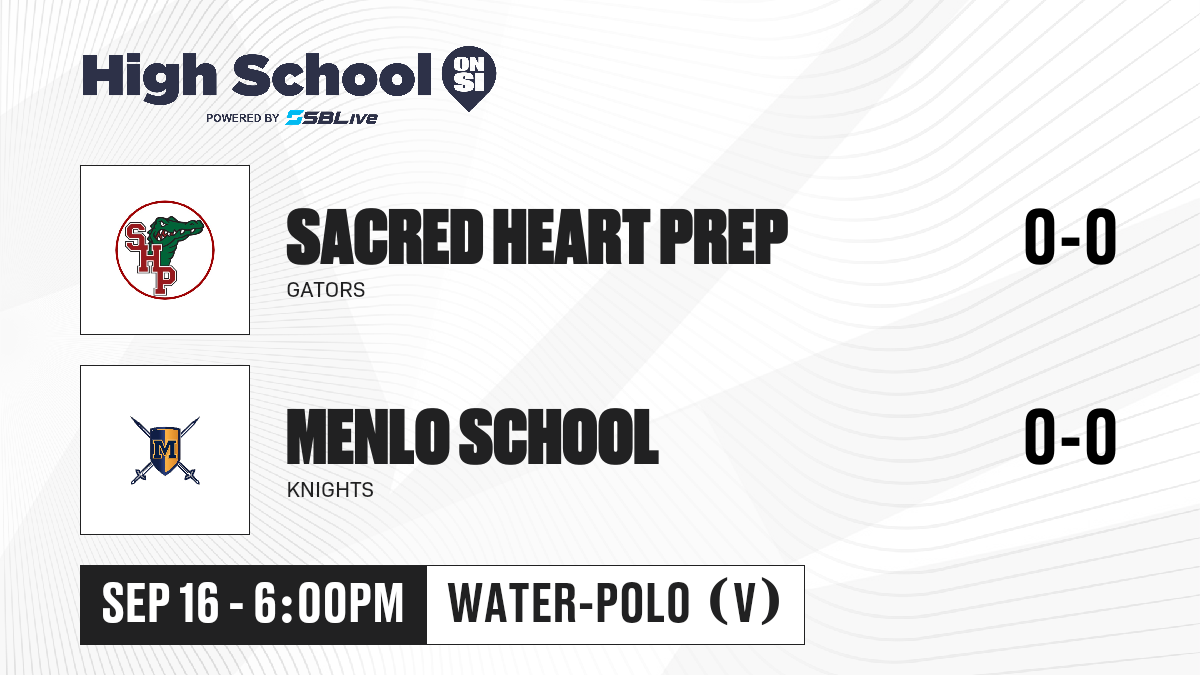 High School ON SI
POWERED BY SBLive

SHP

SACRED HEART PREP
GATORS

0-0

M

MENLO SCHOOL
KNIGHTS

0-0

SEP 16 - 6:00PM

WATER-POLO (V)